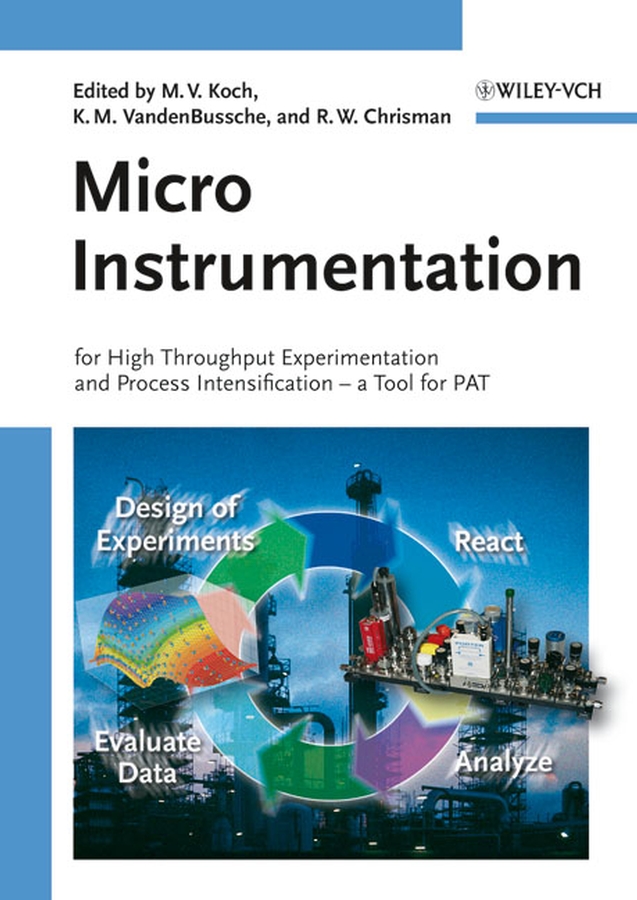 Edited by M. V. Koch, K. M. VandenBussche, and R. W. Chrisman

WILEY-VCH

Micro Instrumentation

for High Throughput Experimentation and Process Intensification – a Tool for PAT

Design of Experiments

React

Evaluate Data

Analyze